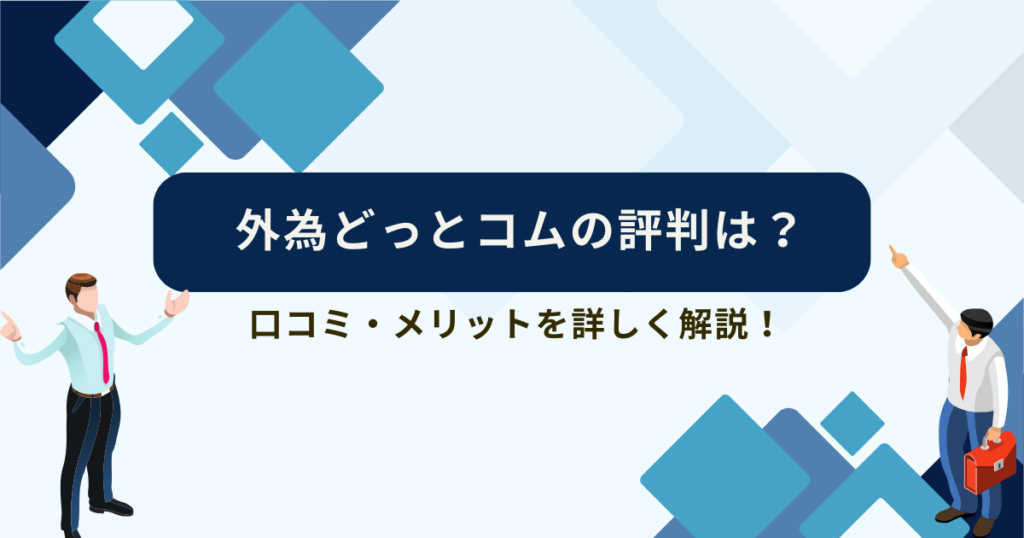 外為どっとコムの評判は？

口コミ・メリットを詳しく解説！